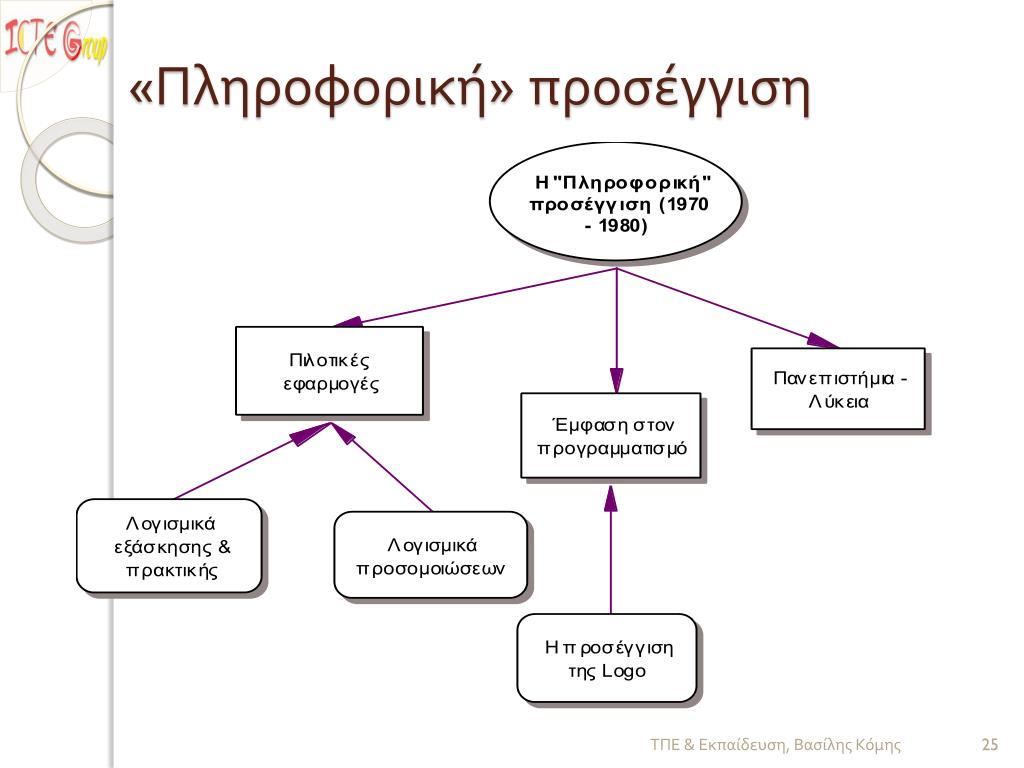 ICTE Group

«Πληροφορική» προσέγγιση

Η "Πληροφορική" προσέγγιση (1970 - 1980)

Πιλοτικές εφαρμογές

Έμφαση στον προγραμματισμό

Πανεπιστήμια - Λύκεια

Λογισμικά εξάσκησης & πρακτικής

Λογισμικά προσομοιώσεων

Η προσέγγιση της Logo

ΤΠΕ & Εκπαίδευση, Βασίλης Κόμης

25